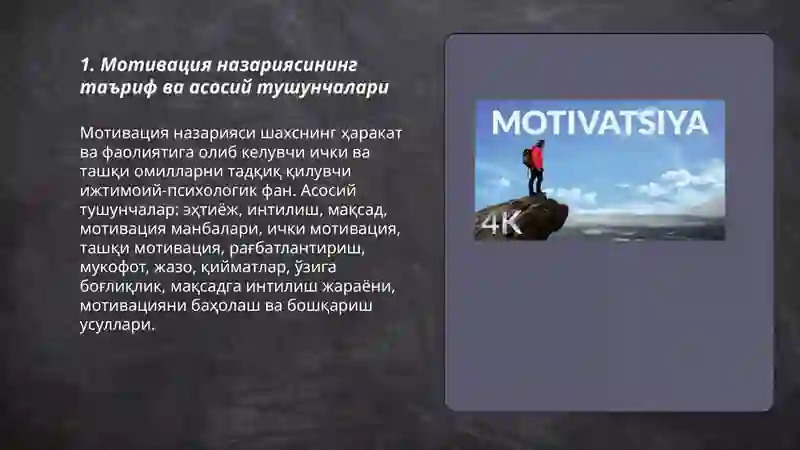 1. Мотивация назариясининг таъриф ва асосий тушунчалари

Мотивация назарияси шахснинг ҳаракат ва фаолиятига олиб келувчи ички ва ташқи омилларни тадқиқ қилувчи ижтимоий-психологик фан. Асосий тушунчалар: эҳтиёж, интилиш, мақсад, мотивация манбалари, ички мотивация, ташқи мотивация, рағбатлантириш, мукофот, жазо, қийматлар, ўзига боғлиқлик, мақсадга интилиш жараёни, мотивацияни баҳолаш ва бошқариш усуллари.

MOTIVATSIYA

4K